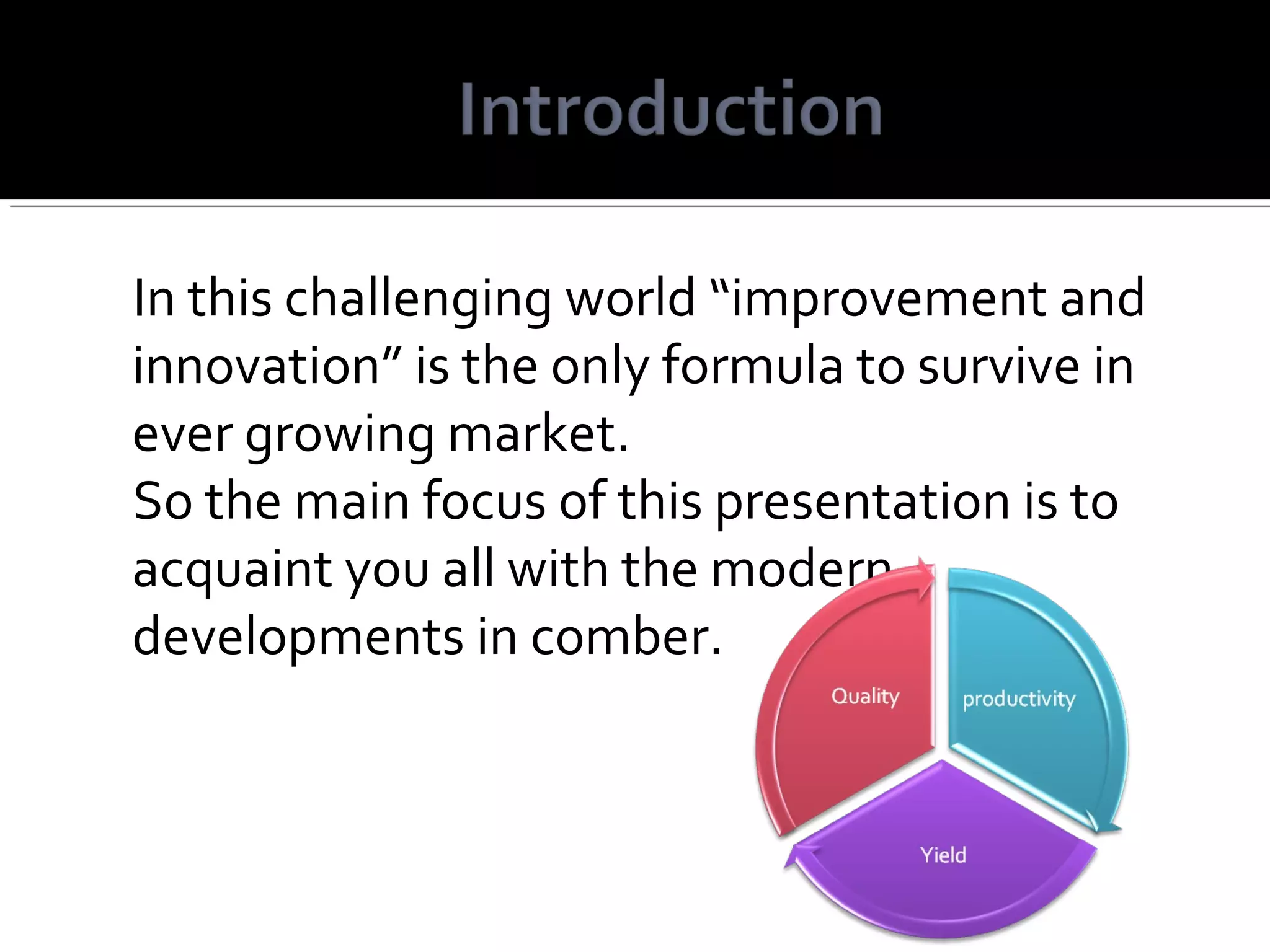 Introduction

In this challenging world “improvement and innovation” is the only formula to survive in ever growing market.
So the main focus of this presentation is to acquaint you all with the modern developments in comber.

Quality
productivity
Yield